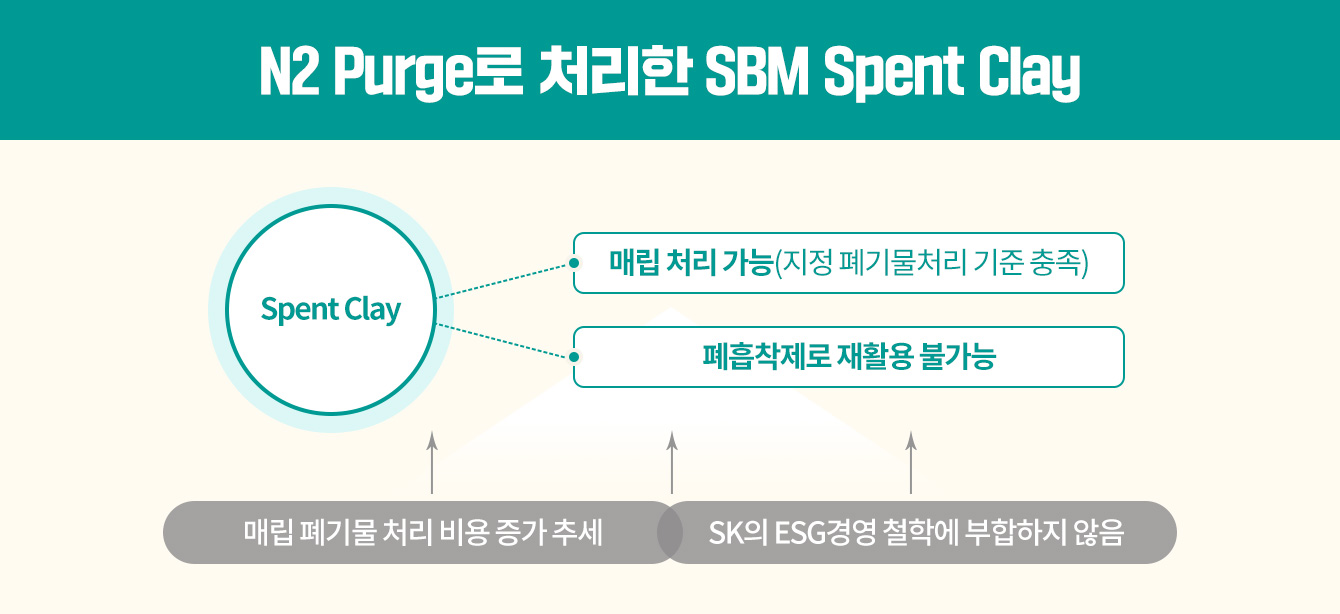 N2 Purge로 처리한 SBM Spent Clay

Spent Clay

매립 처리 가능(지정 폐기물처리 기준 충족)

폐흡착제로 재활용 불가능

매립 폐기물 처리 비용 증가 추세

SK의 ESG경영 철학에 부합하지 않음